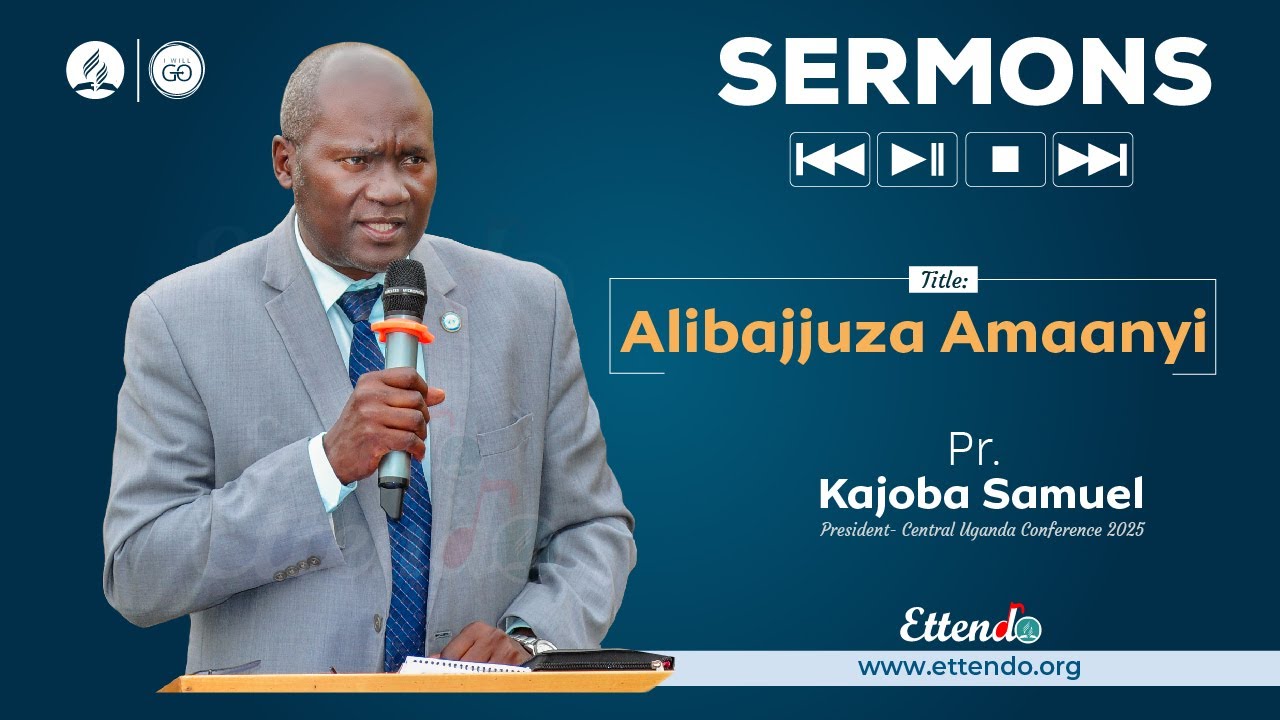 I WILL GO

SERMONS

Title:

Alibajjuza Amaanyi

Pr.
Kajoba Samuel
President- Central Uganda Conference 2025

Ettendo
www.ettendo.org